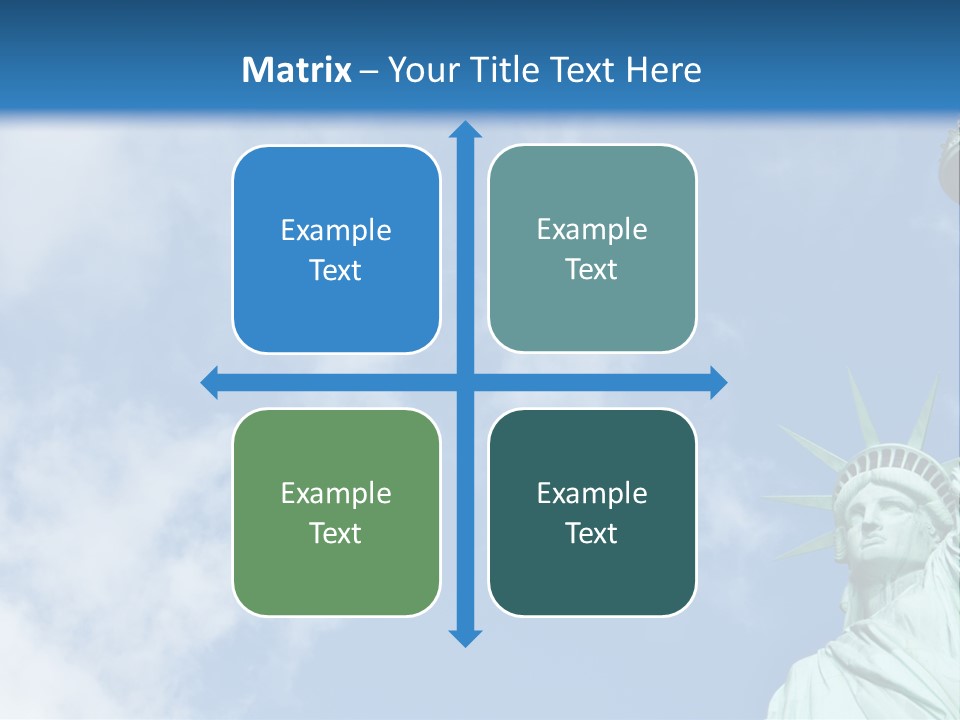 Matrix – Your Title Text Here

Example Text

Example Text

Example Text

Example Text